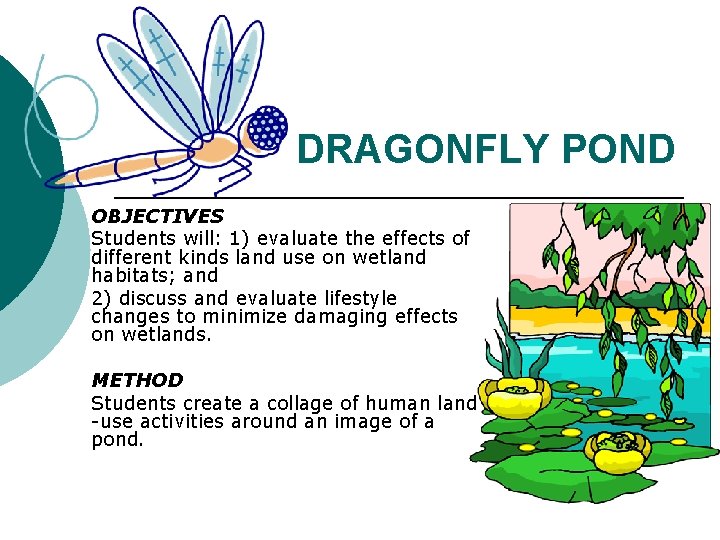 DRAGONFLY POND

OBJECTIVES
Students will: 1) evaluate the effects of different kinds land use on wetland habitats; and
2) discuss and evaluate lifestyle changes to minimize damaging effects on wetlands.

METHOD
Students create a collage of human land -use activities around an image of a pond.